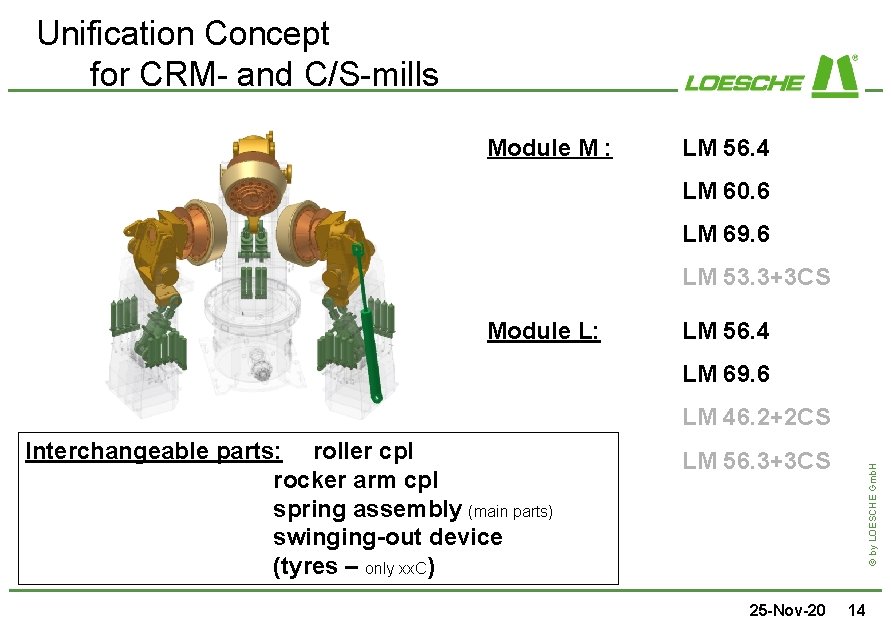 Unification Concept
for CRM- and C/S-mills

LOESCHE

Module M :

LM 56.4

LM 60.6

LM 69.6

LM 53.3+3CS

Module L:

LM 56.4

LM 69.6

LM 46.2+2CS

LM 56.3+3CS

Interchangeable parts: roller cpl
rocker arm cpl
spring assembly (main parts)
swinging-out device
(tyres – only xxC)

© by LOESCHE GmbH

25-Nov-20 14